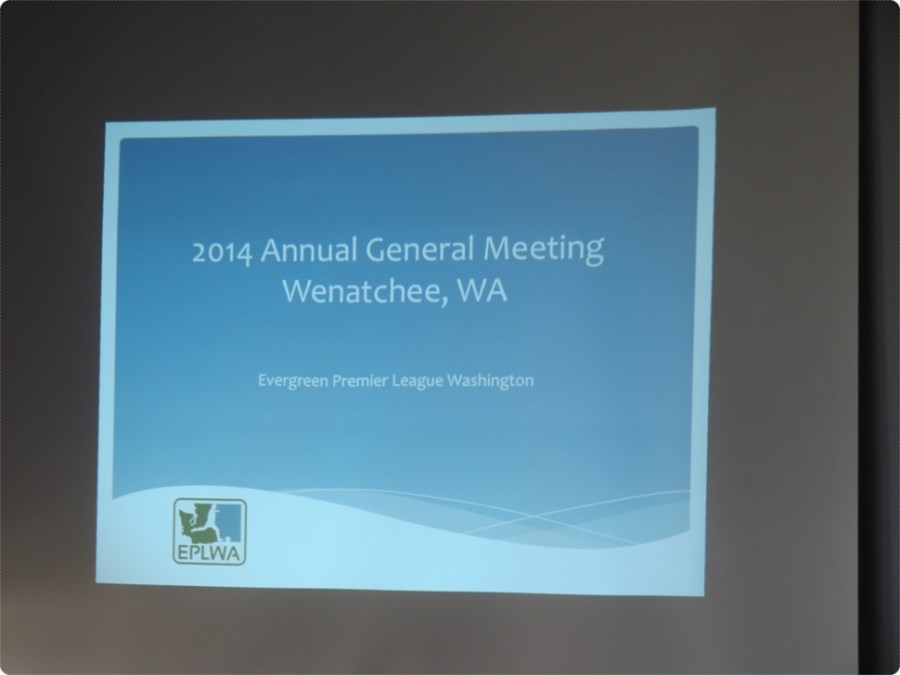 2014 Annual General Meeting
Wenatchee, WA

Evergreen Premier League Washington

EPLWA